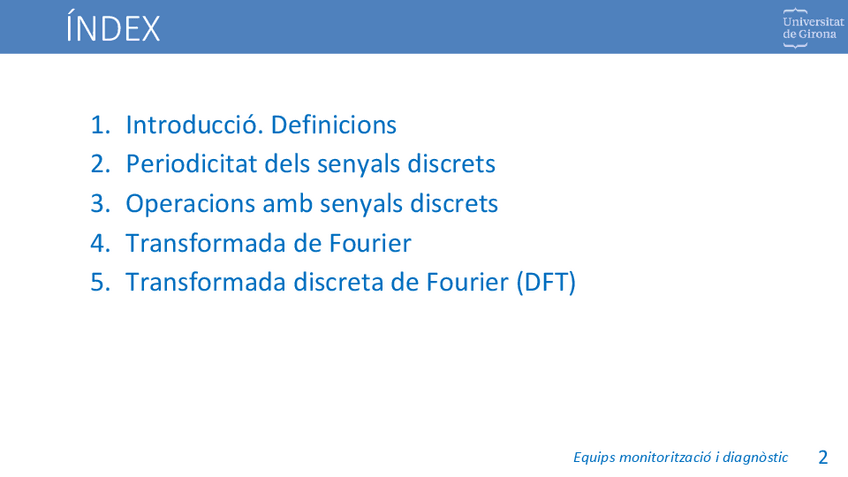 ÍNDEX

Universitat de Girona

1. Introducció. Definicions
2. Periodicitat dels senyals discrets
3. Operacions amb senyals discrets
4. Transformada de Fourier
5. Transformada discreta de Fourier (DFT)

Equips monitorització i diagnòstic 2